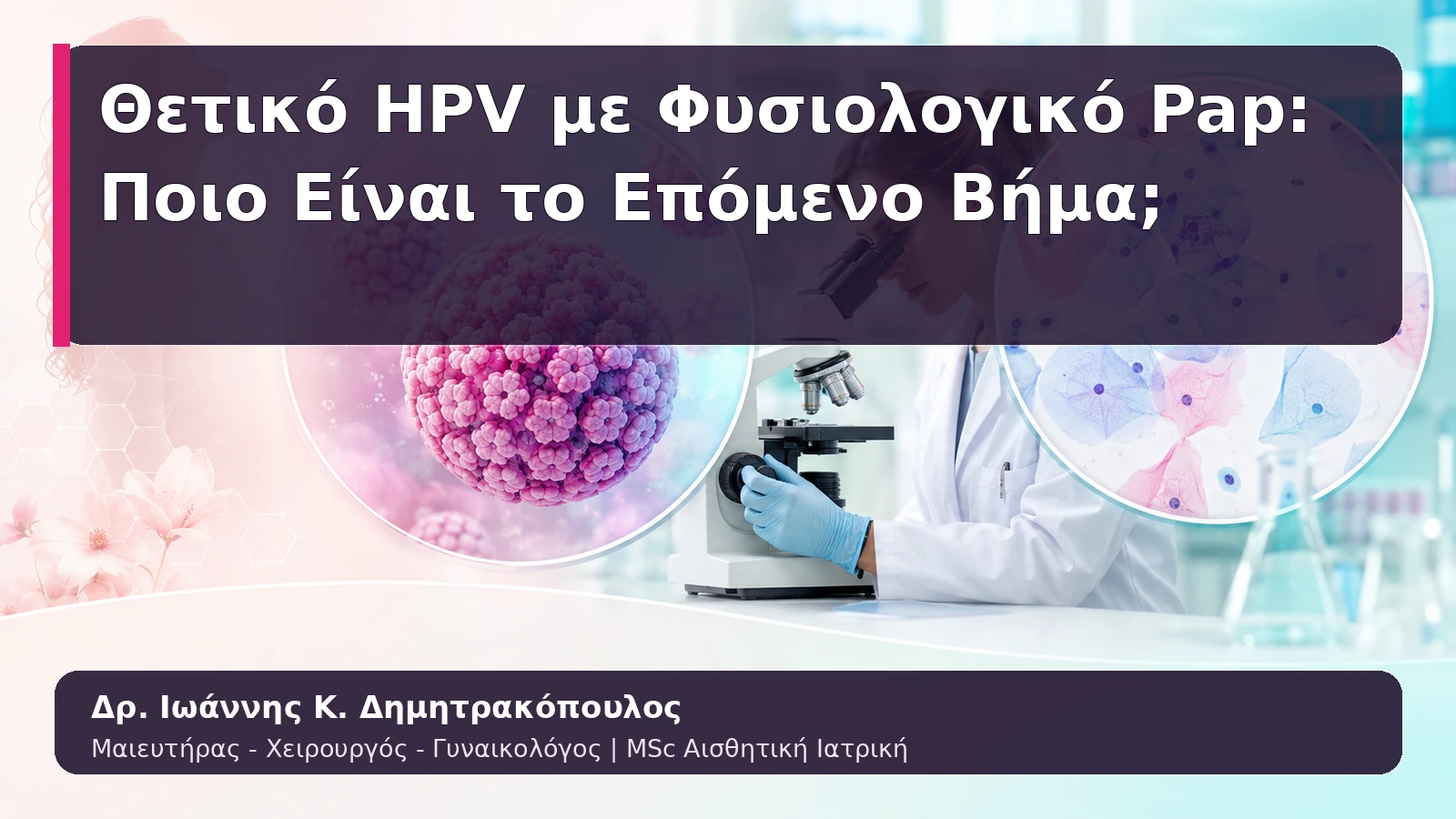 Θετικό HPV με Φυσιολογικό Pap: Ποιο Είναι το Επόμενο Βήμα;

Δρ. Ιωάννης Κ. Δημητρακόπουλος
Μαιευτήρας - Χειρουργός - Γυναικολόγος | MSc Αισθητική Ιατρική